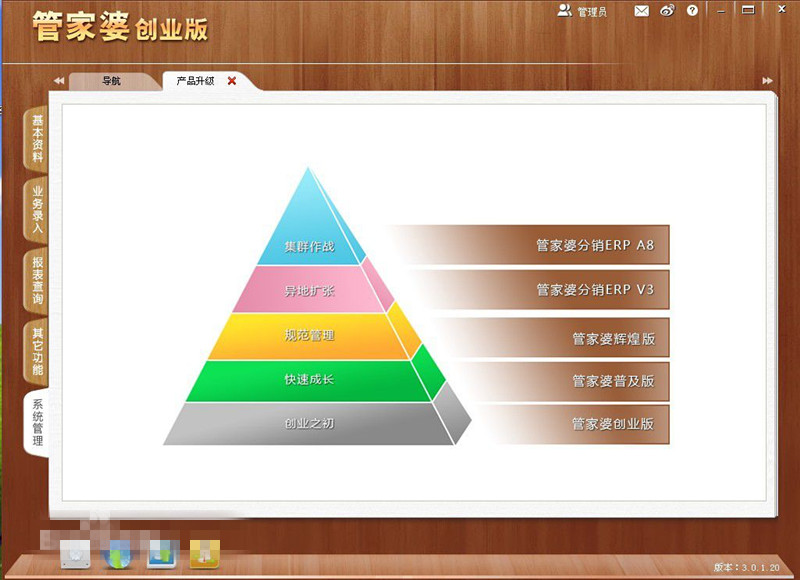 管家婆 创业版

管理员

导航

产品升级

基本资料

业务录入

报表查询

其它功能

系统管理

集群作战

异地扩张

规范管理

快速成长

创业之初

管家婆分销ERP A8

管家婆分销ERP V3

管家婆辉煌版

管家婆普及版

管家婆创业版

版本：3.0.1.20